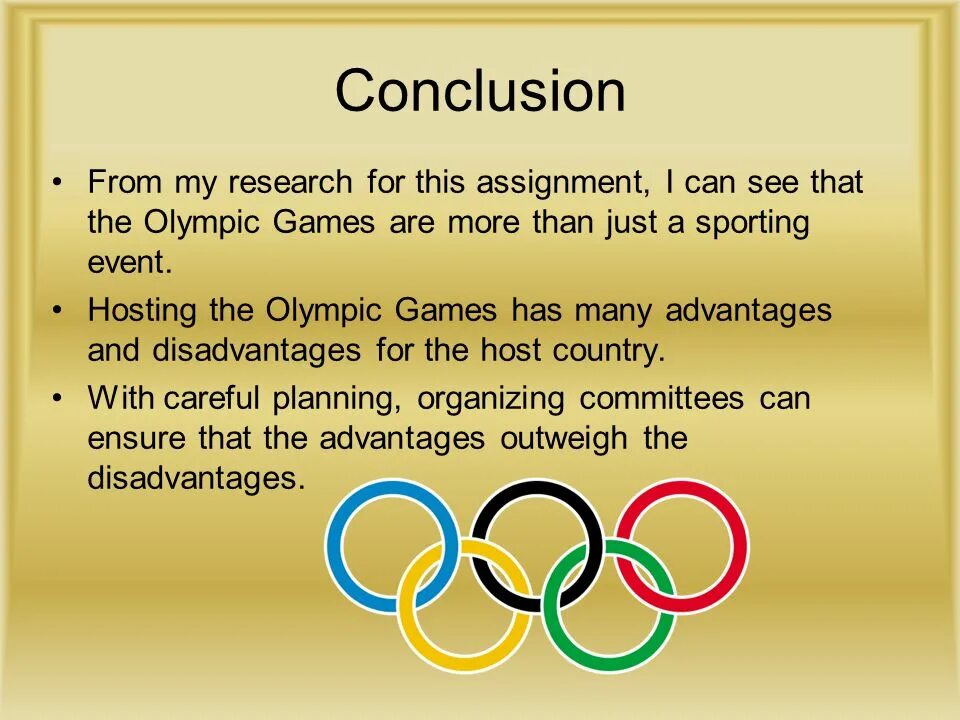 Conclusion

• From my research for this assignment, I can see that the Olympic Games are more than just a sporting event.
• Hosting the Olympic Games has many advantages and disadvantages for the host country.
• With careful planning, organizing committees can ensure that the advantages outweigh the disadvantages.